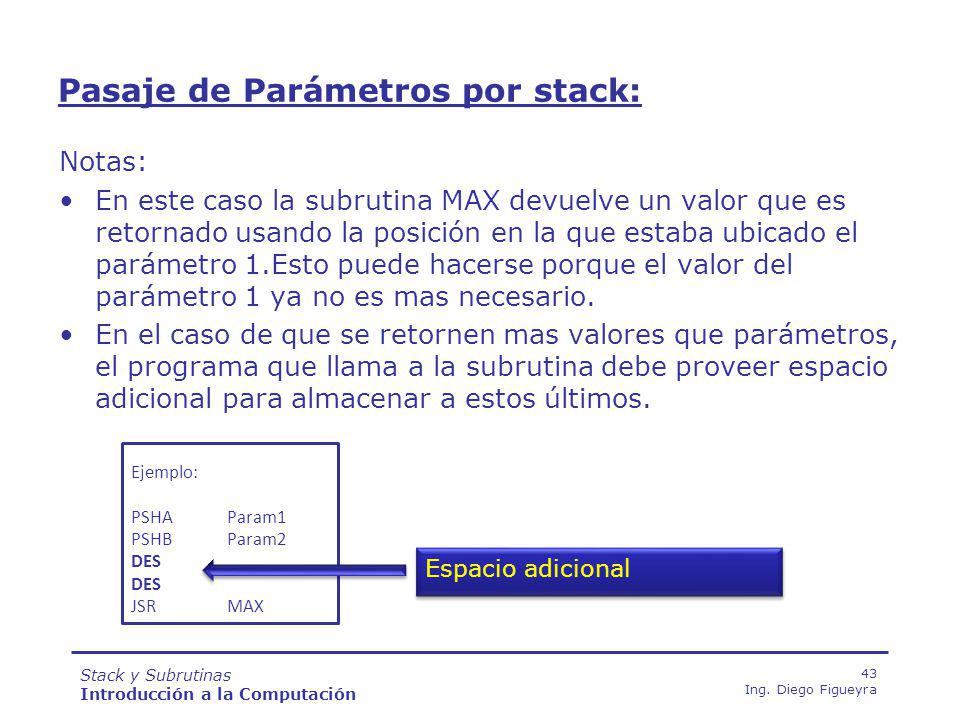 Pasaje de Parámetros por stack:

Notas:

• En este caso la subrutina MAX devuelve un valor que es retornado usando la posición en la que estaba ubicado el parámetro 1.Esto puede hacerse porque el valor del parámetro 1 ya no es mas necesario.

• En el caso de que se retornen mas valores que parámetros, el programa que llama a la subrutina debe proveer espacio adicional para almacenar a estos últimos.

Ejemplo:

PSHA Param1
PSHB Param2
DES
DES
JSR MAX

Espacio adicional

Stack y Subrutinas
Introducción a la Computación

43
Ing. Diego Figueyra